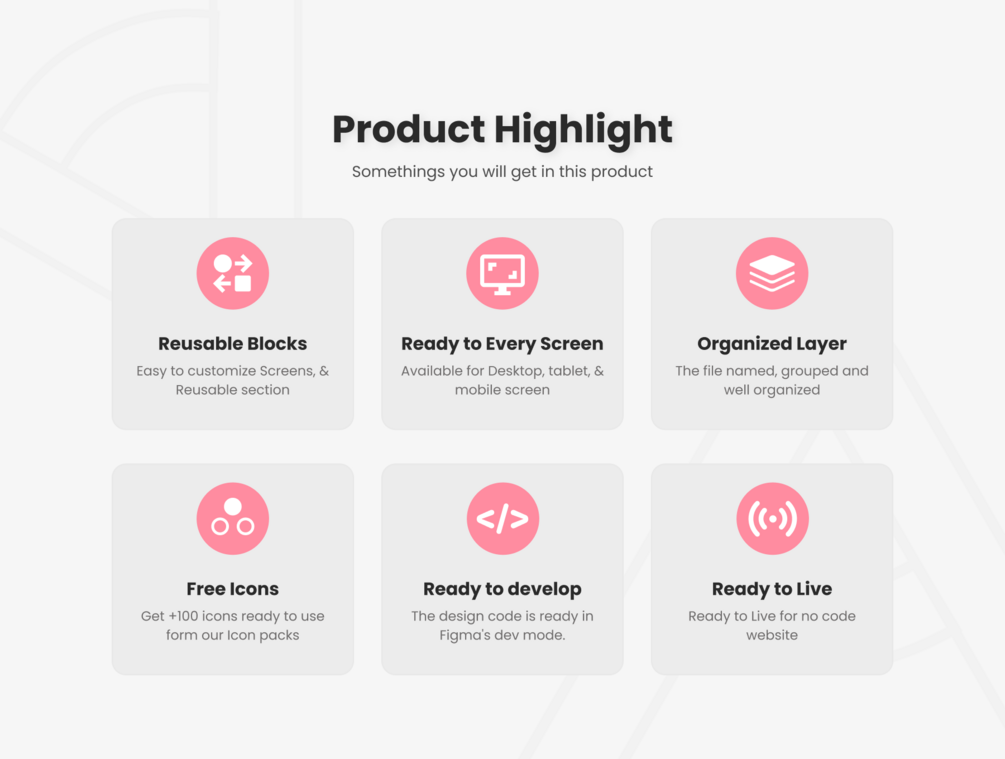 Product Highlight

Somethings you will get in this product

Reusable Blocks

Easy to customize Screens, & Reusable section

Ready to Every Screen

Available for Desktop, tablet, & mobile screen

Organized Layer

The file named, grouped and well organized

Free Icons

Get +100 icons ready to use form our Icon packs

Ready to develop

The design code is ready in Figma's dev mode.

Ready to Live

Ready to Live for no code website